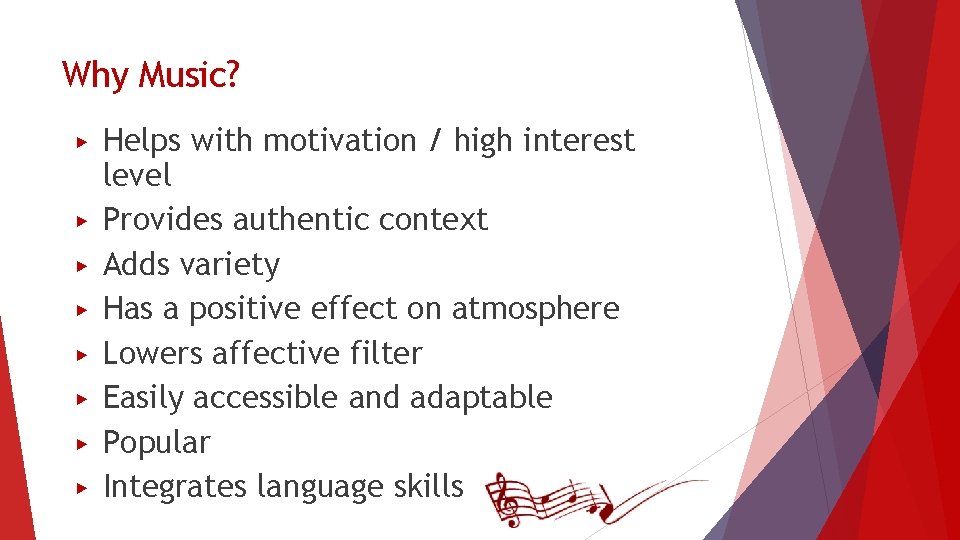 Why Music?

▸ Helps with motivation / high interest level
▸ Provides authentic context
▸ Adds variety
▸ Has a positive effect on atmosphere
▸ Lowers affective filter
▸ Easily accessible and adaptable
▸ Popular
▸ Integrates language skills